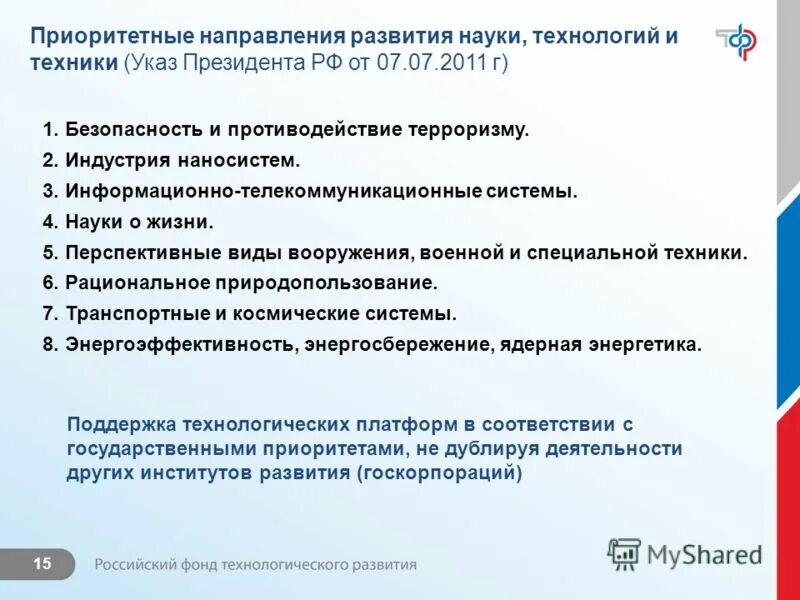 Приоритетные направления развития науки, технологий и техники (Указ Президента РФ от 07.07.2011 г)

1. Безопасность и противодействие терроризму.
2. Индустрия наносистем.
3. Информационно-телекоммуникационные системы.
4. Науки о жизни.
5. Перспективные виды вооружения, военной и специальной техники.
6. Рациональное природопользование.
7. Транспортные и космические системы.
8. Энергоэффективность, энергосбережение, ядерная энергетика.

Поддержка технологических платформ в соответствии с государственными приоритетами, не дублируя деятельности других институтов развития (госкорпораций)

15 Российский фонд технологического развития

MyShared